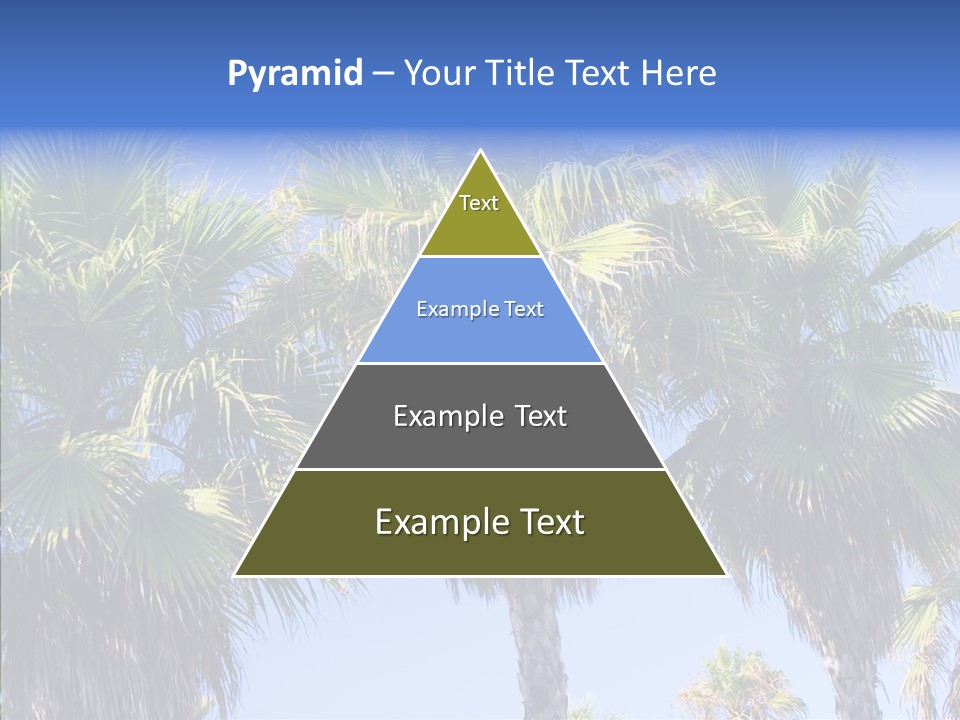 Pyramid – Your Title Text Here

Text

Example Text

Example Text

Example Text